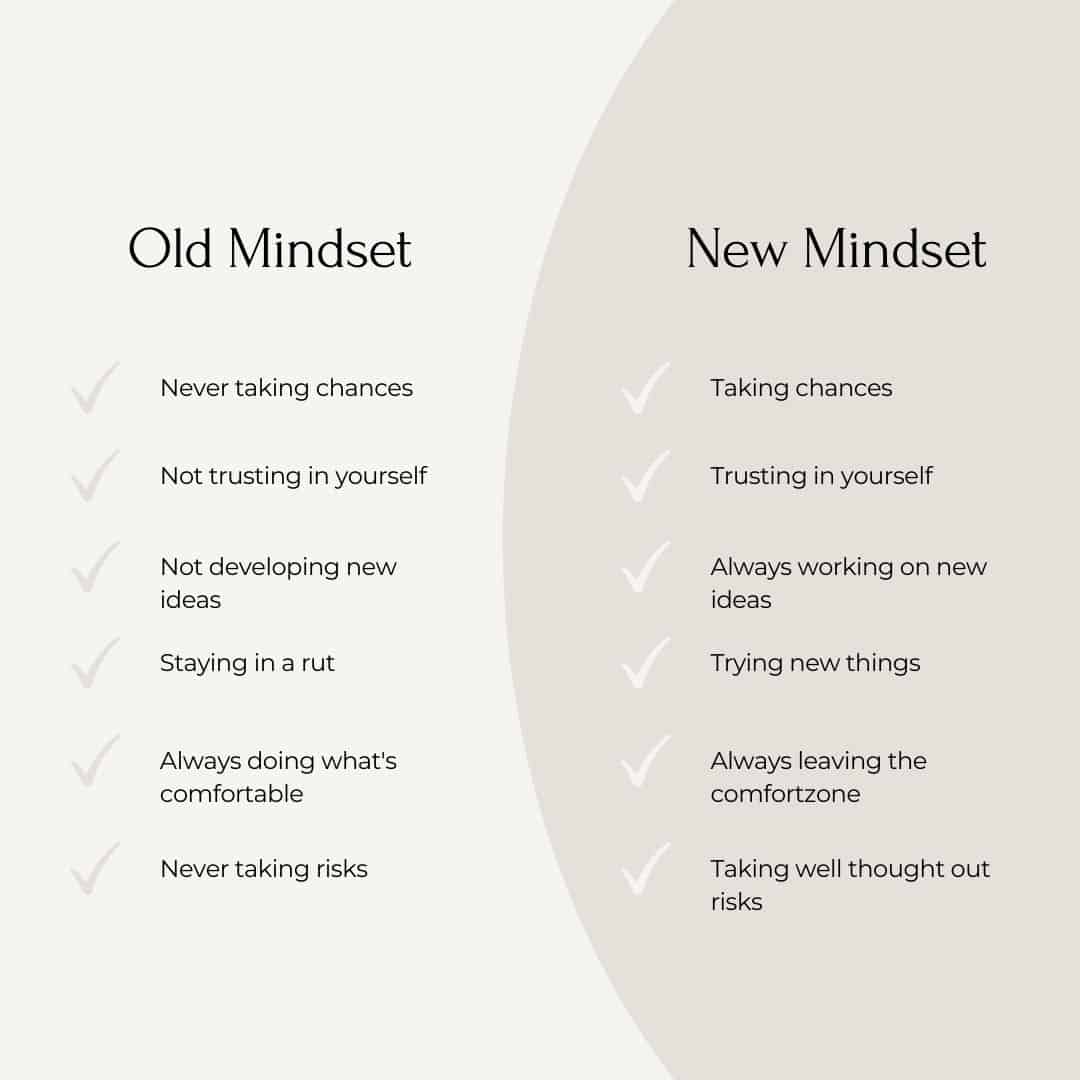 Old Mindset

Never taking chances

Not trusting in yourself

Not developing new ideas

Staying in a rut

Always doing what's comfortable

Never taking risks

New Mindset

Taking chances

Trusting in yourself

Always working on new ideas

Trying new things

Always leaving the comfortzone

Taking well thought out risks